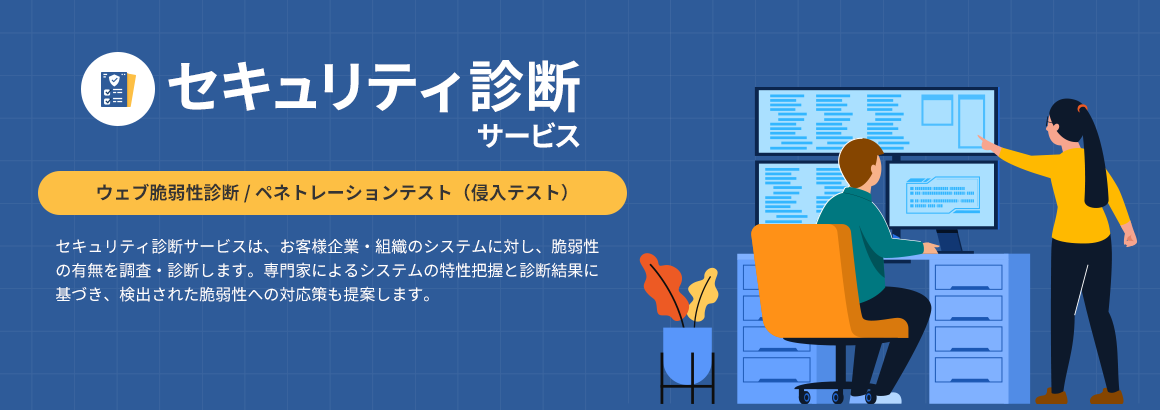 セキュリティ診断
サービス

ウェブ脆弱性診断 / ペネトレーションテスト（侵入テスト）

セキュリティ診断サービスは、お客様企業・組織のシステムに対し、脆弱性の有無を調査・診断します。専門家によるシステムの特性把握と診断結果に基づき、検出された脆弱性への対応策も提案します。